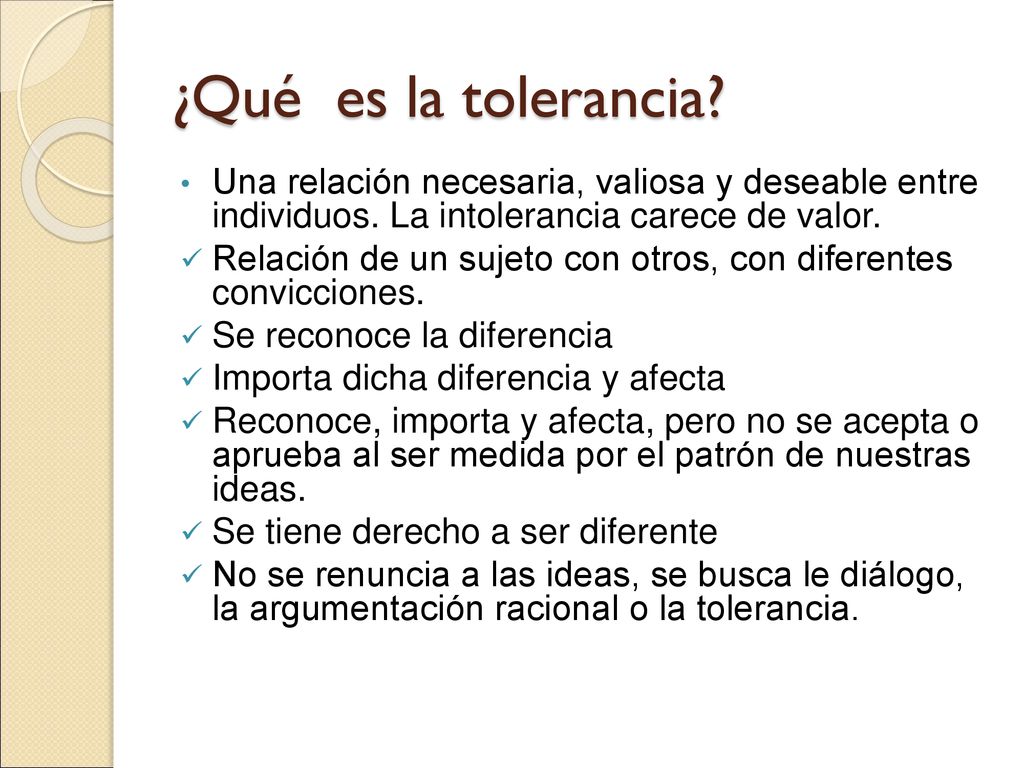 ¿Qué es la tolerancia?

• Una relación necesaria, valiosa y deseable entre individuos. La intolerancia carece de valor.
✓ Relación de un sujeto con otros, con diferentes convicciones.
✓ Se reconoce la diferencia
✓ Importa dicha diferencia y afecta
✓ Reconoce, importa y afecta, pero no se acepta o aprueba al ser medida por el patrón de nuestras ideas.
✓ Se tiene derecho a ser diferente
✓ No se renuncia a las ideas, se busca le diálogo, la argumentación racional o la tolerancia.